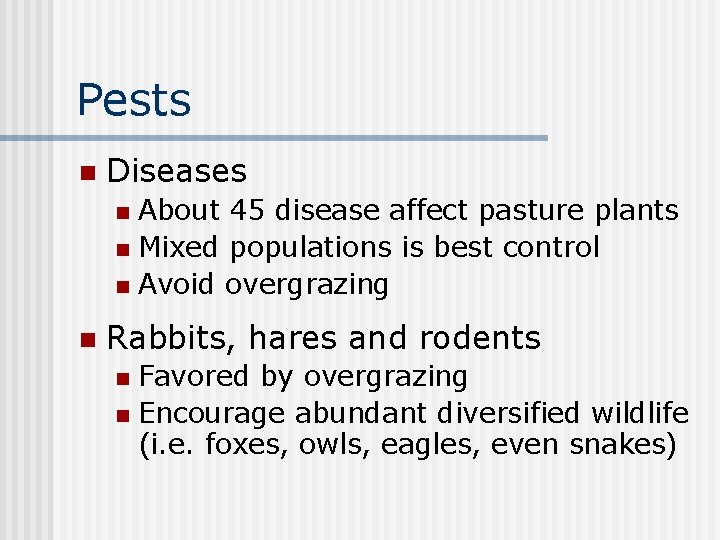 Pests

Diseases
About 45 disease affect pasture plants
Mixed populations is best control
Avoid overgrazing

Rabbits, hares and rodents
Favored by overgrazing
Encourage abundant diversified wildlife (i.e. foxes, owls, eagles, even snakes)